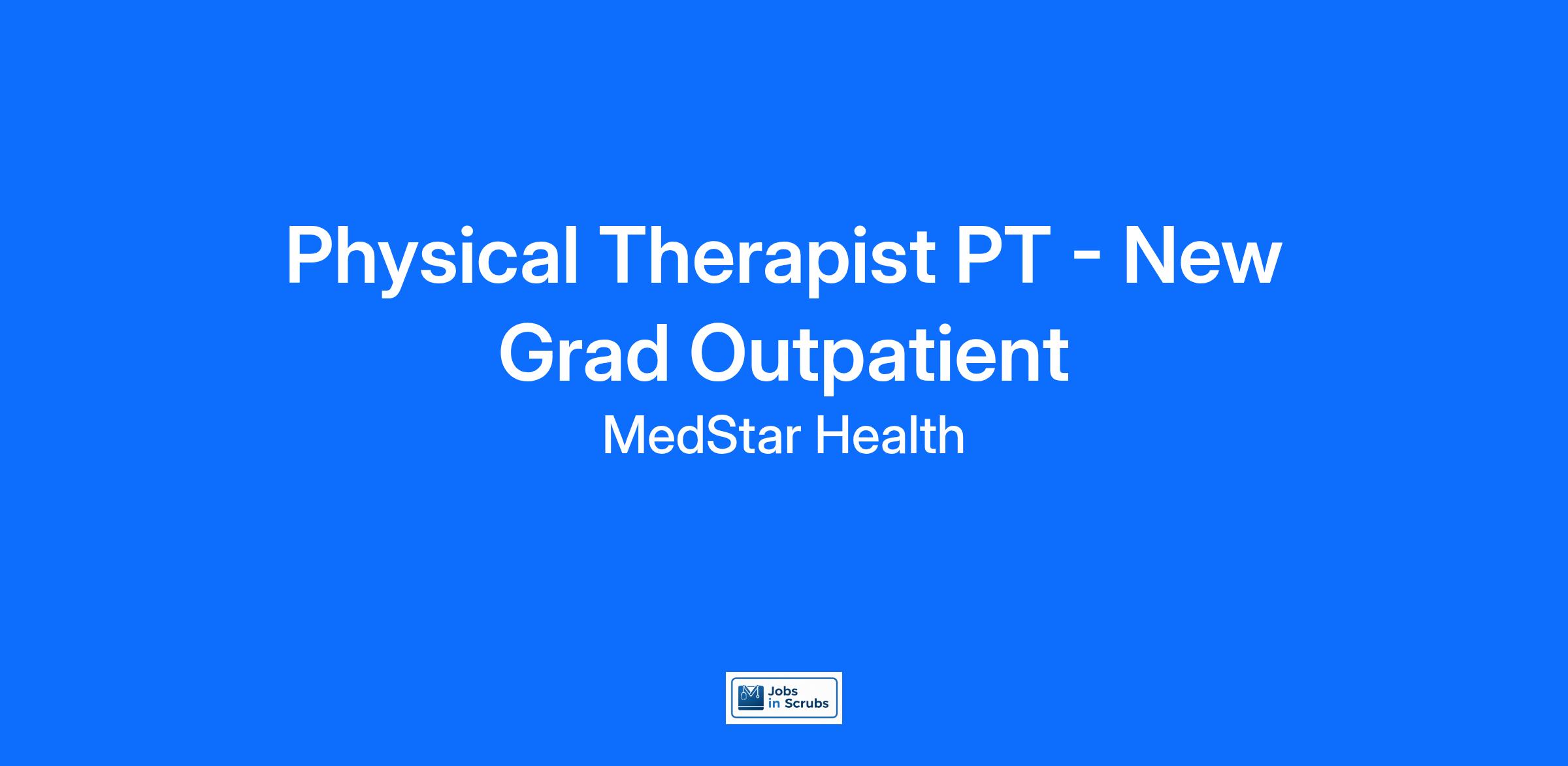 Physical Therapist PT - New Grad Outpatient

MedStar Health

Jobs in Scrubs